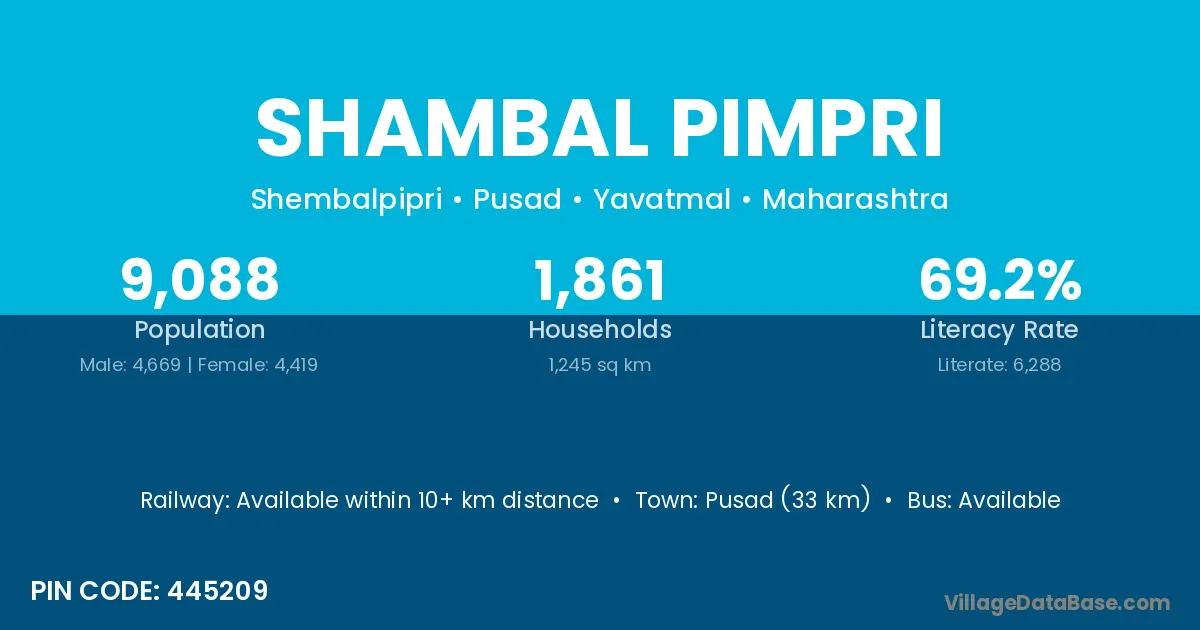 SHAMBAL PIMPRI

Shembalpipri • Pusad • Yavatmal • Maharashtra

9,088
Population
Male: 4,669 | Female: 4,419

1,861
Households
1,245 sq km

69.2%
Literacy Rate
Literate: 6,288

Railway: Available within 10+ km distance • Town: Pusad (33 km) • Bus: Available

PIN CODE: 445209

VillageDataBase.com